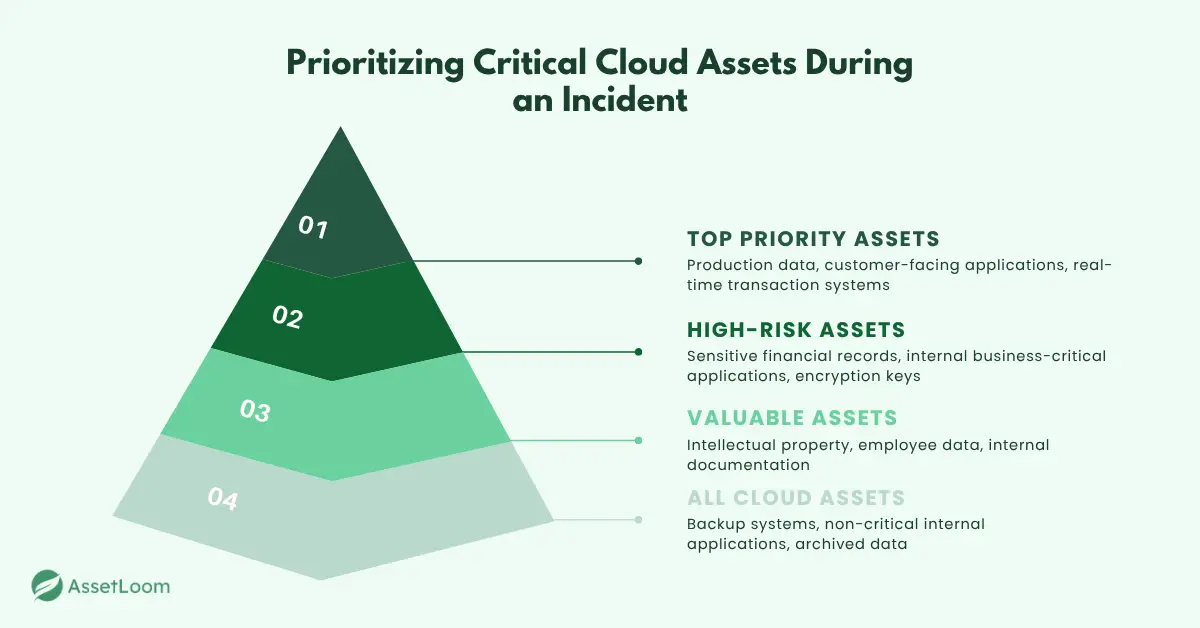 Prioritizing Critical Cloud Assets During an Incident

01

02

03

04

TOP PRIORITY ASSETS
Production data, customer-facing applications, real-time transaction systems

HIGH-RISK ASSETS
Sensitive financial records, internal business-critical applications, encryption keys

VALUABLE ASSETS
Intellectual property, employee data, internal documentation

ALL CLOUD ASSETS
Backup systems, non-critical internal applications, archived data

AssetLoom